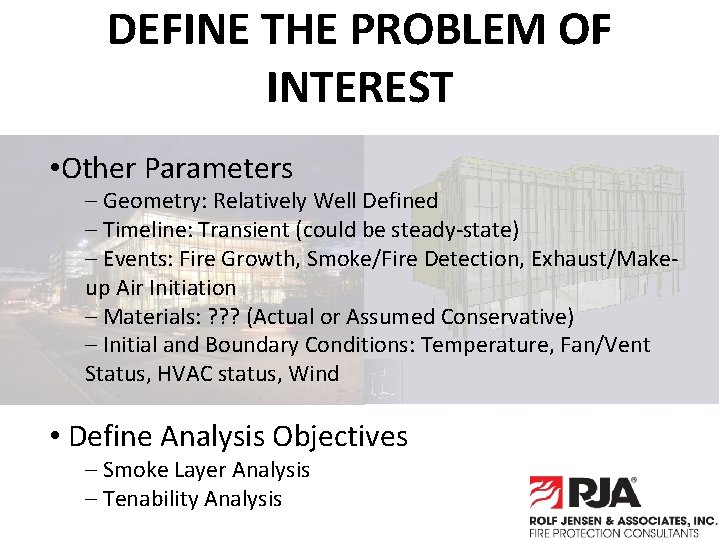 DEFINE THE PROBLEM OF INTEREST

•Other Parameters
– Geometry: Relatively Well Defined
– Timeline: Transient (could be steady-state)
– Events: Fire Growth, Smoke/Fire Detection, Exhaust/Make-up Air Initiation
– Materials: ??? (Actual or Assumed Conservative)
– Initial and Boundary Conditions: Temperature, Fan/Vent Status, HVAC status, Wind

• Define Analysis Objectives
– Smoke Layer Analysis
– Tenability Analysis

RJA®
ROLF JENSEN & ASSOCIATES, INC.
FIRE PROTECTION CONSULTANTS